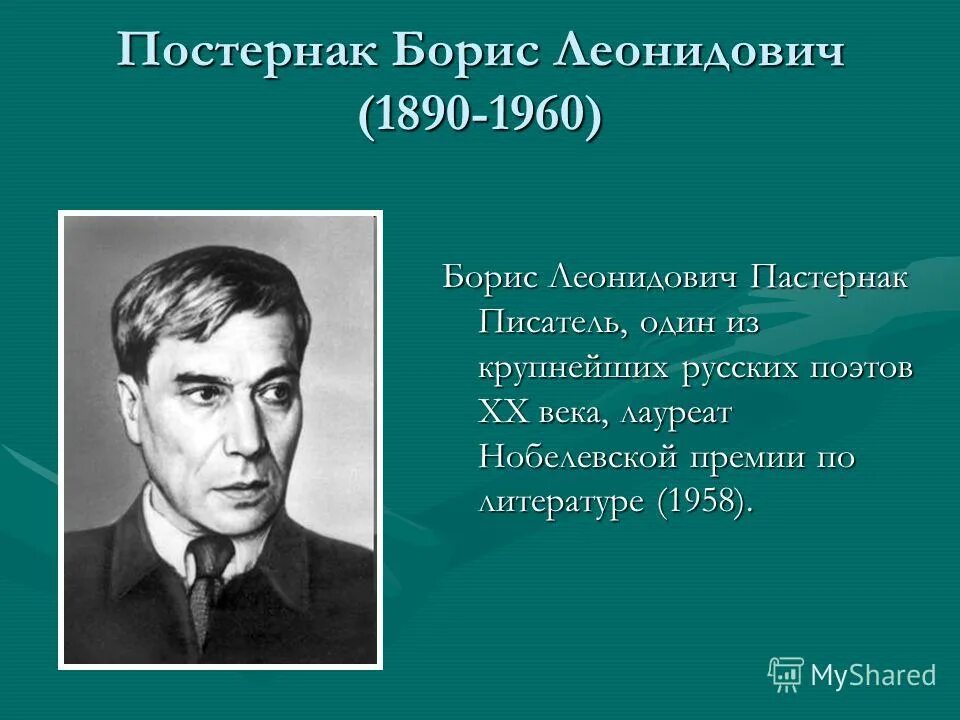 Постернак Борис Леонидович (1890-1960)

Борис Леонидович Пастернак Писатель, один из крупнейших русских поэтов XX века, лауреат Нобелевской премии по литературе (1958).

MyShared